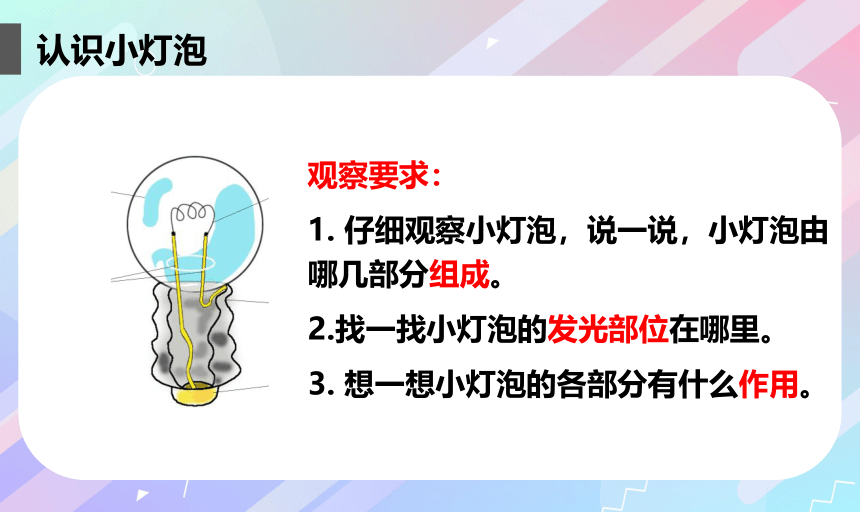 认识小灯泡

观察要求：

1. 仔细观察小灯泡，说一说，小灯泡由哪几部分组成。

2.找一找小灯泡的发光部位在哪里。

3. 想一想小灯泡的各部分有什么作用。